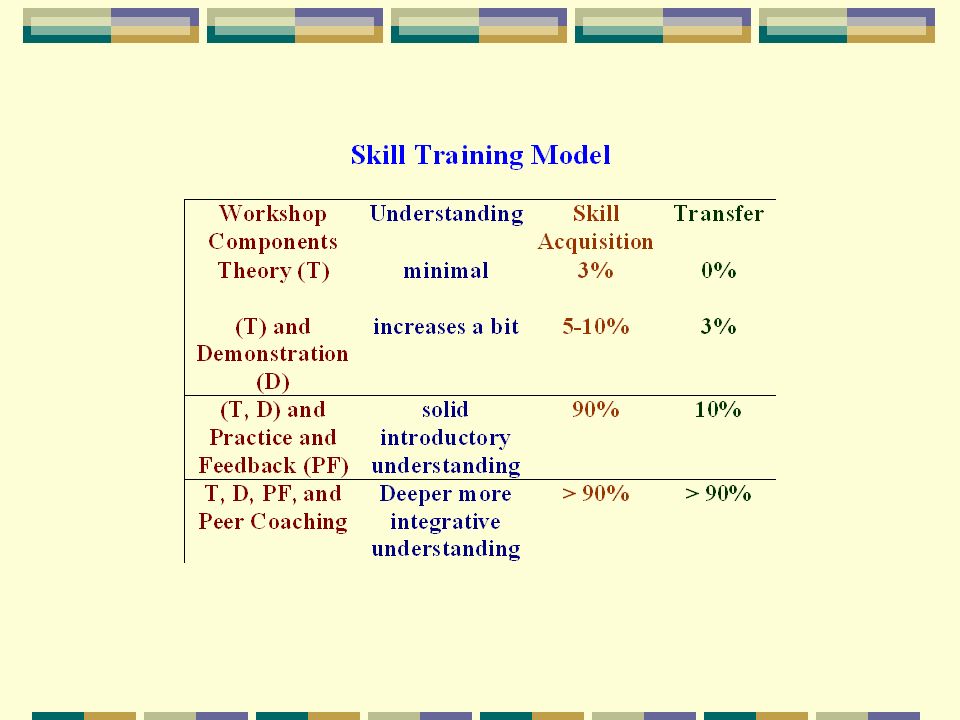 Skill Training Model

| Workshop Components | Understanding | Skill Acquisition | Transfer |
|---|---|---|---|
| Theory (T) | minimal | 3% | 0% |
| (T) and Demonstration (D) | increases a bit | 5-10% | 3% |
| (T, D) and Practice and Feedback (PF) | solid introductory understanding | 90% | 10% |
| T, D, PF, and Peer Coaching | Deeper more integrative understanding | > 90% | > 90% |